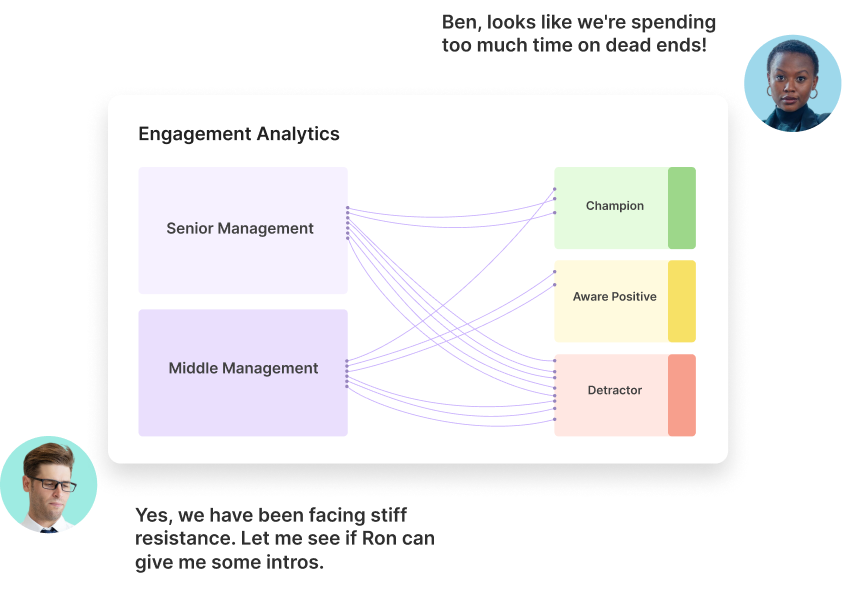 Ben, looks like we're spending too much time on dead ends!

Engagement Analytics

Senior Management

Middle Management

Champion

Aware Positive

Detractor

Yes, we have been facing stiff resistance. Let me see if Ron can give me some intros.